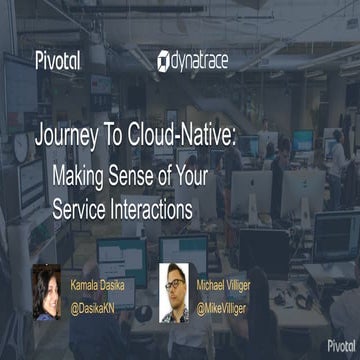 Pivotal

dynatrace

Journey To Cloud-Native:

Making Sense of Your Service Interactions

Kamala Dasika
@DasikaKN

Michael Villiger
@MikeVilliger

Pivotal